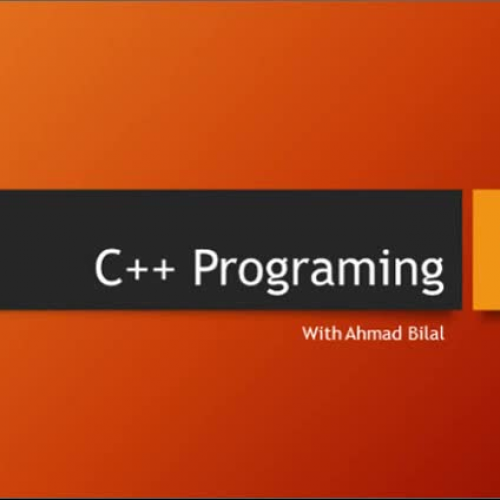 C++ Programing

With Ahmad Bilal